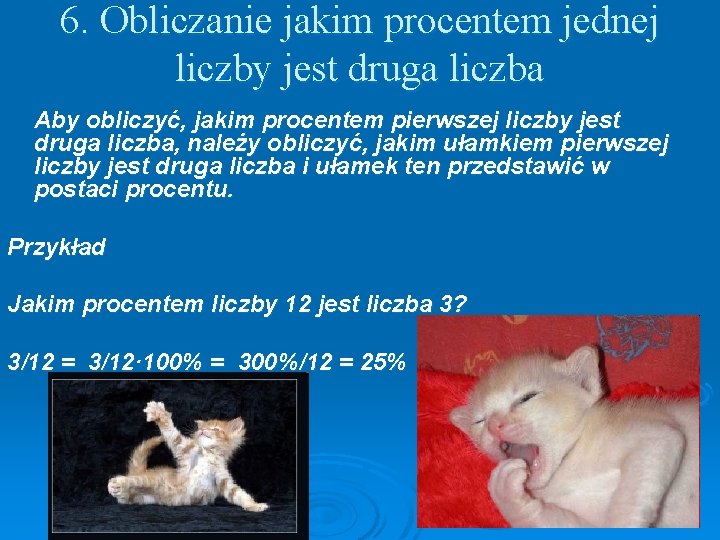 6. Obliczanie jakim procentem jednej liczby jest druga liczba

Aby obliczyć, jakim procentem pierwszej liczby jest druga liczba, należy obliczyć, jakim ułamkiem pierwszej liczby jest druga liczba i ułamek ten przedstawić w postaci procentu.

Przykład

Jakim procentem liczby 12 jest liczba 3?

$3/12 = 3/12 \cdot 100\% = 300\%/12 = 25\%$